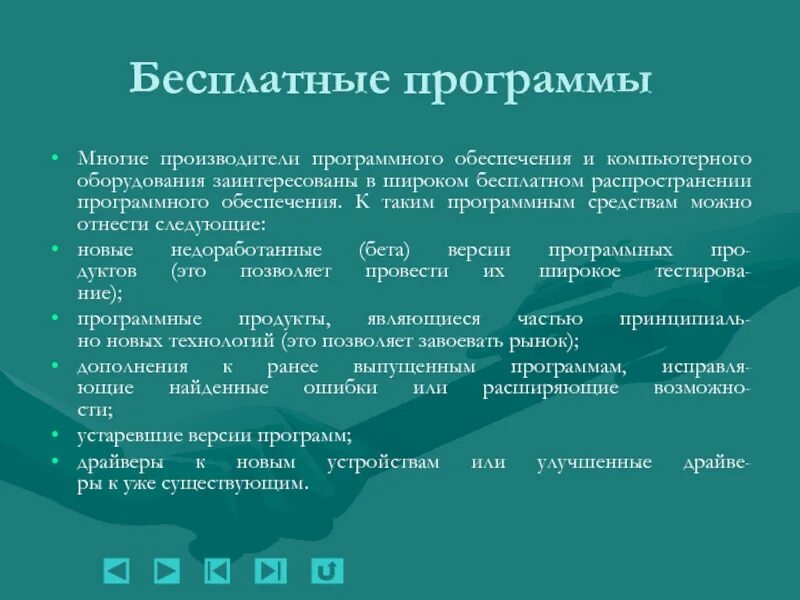 Бесплатные программы

• Многие производители программного обеспечения и компьютерного оборудования заинтересованы в широком бесплатном распространении программного обеспечения. К таким программным средствам можно отнести следующие:
• новые недоработанные (бета) версии программных продуктов (это позволяет провести их широкое тестирование);
• программные продукты, являющиеся частью принципиально новых технологий (это позволяет завоевать рынок);
• дополнения к ранее выпущенным программам, исправляющие найденные ошибки или расширяющие возможности;
• устаревшие версии программ;
• драйверы к новым устройствам или улучшенные драйверы к уже существующим.